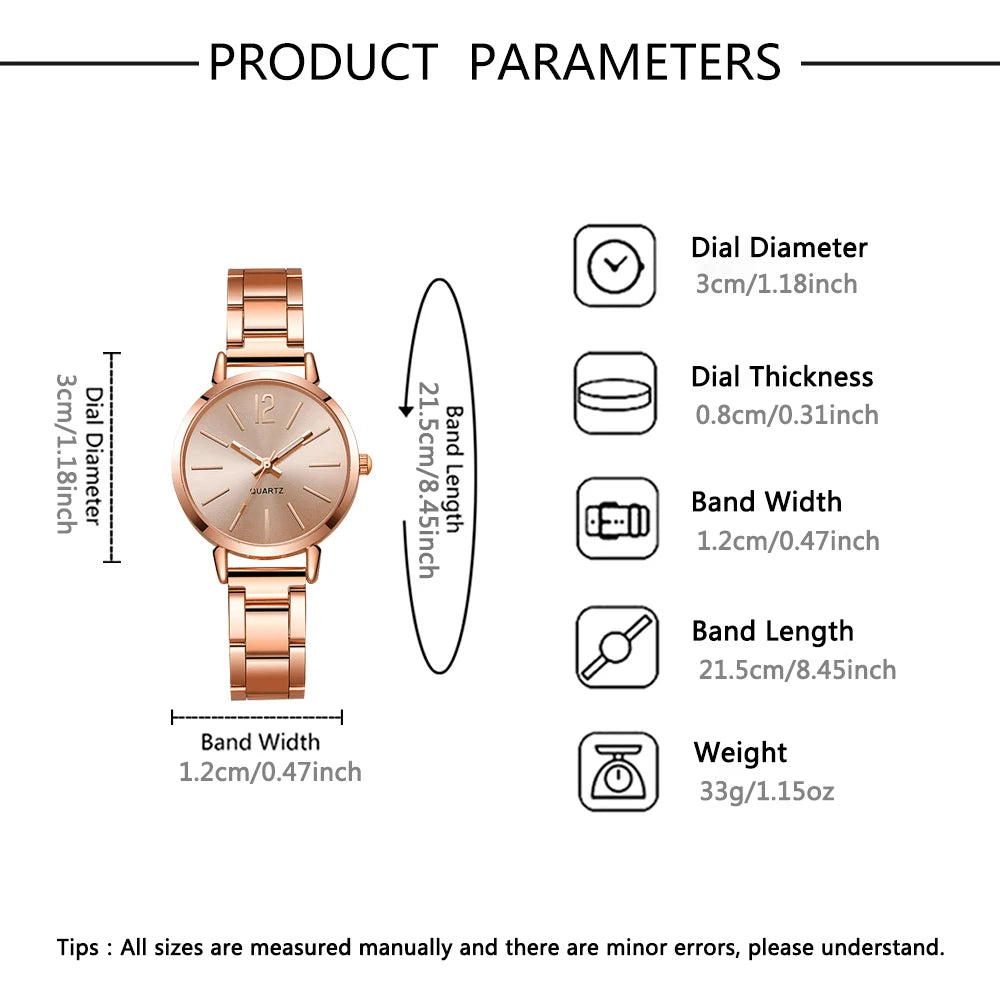 PRODUCT PARAMETERS

Dial Diameter
3cm/1.18inch

12
QUARTZ

Band Length
21.5cm/8.45inch

Band Width
1.2cm/0.47inch

Dial Diameter
3cm/1.18inch

Dial Thickness
0.8cm/0.31inch

Band Width
1.2cm/0.47inch

Band Length
21.5cm/8.45inch

Weight
33g/1.15oz

Tips : All sizes are measured manually and there are minor errors, please understand.